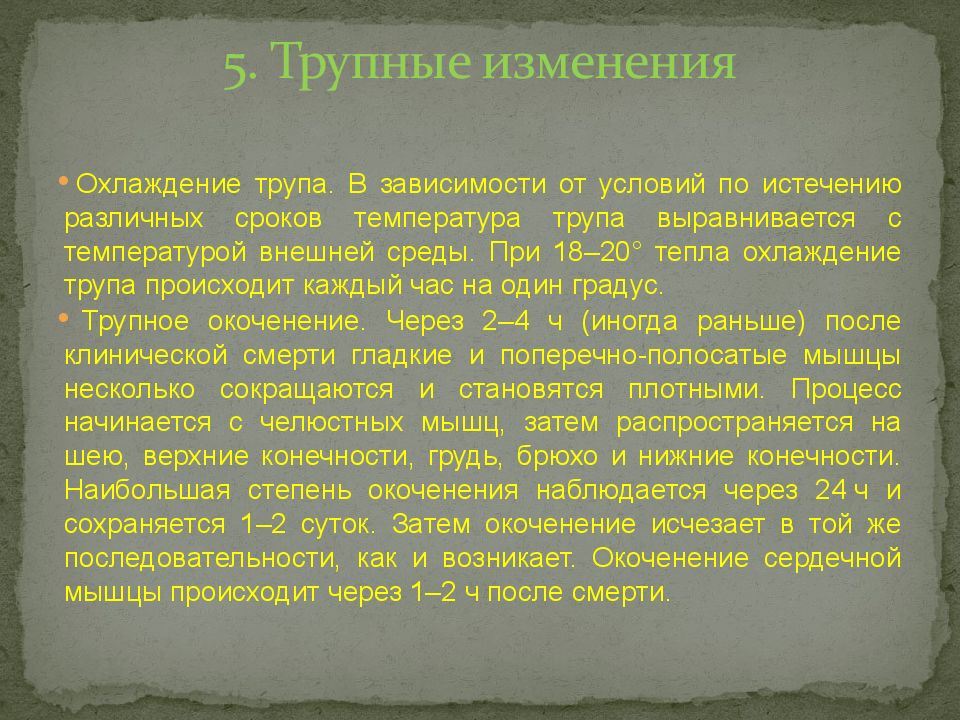 5. Трупные изменения

• Охлаждение трупа. В зависимости от условий по истечению различных сроков температура трупа выравнивается с температурой внешней среды. При 18–20° тепла охлаждение трупа происходит каждый час на один градус.

• Трупное окоченение. Через 2–4 ч (иногда раньше) после клинической смерти гладкие и поперечно-полосатые мышцы несколько сокращаются и становятся плотными. Процесс начинается с челюстных мышц, затем распространяется на шею, верхние конечности, грудь, брюхо и нижние конечности. Наибольшая степень окоченения наблюдается через 24 ч и сохраняется 1–2 суток. Затем окоченение исчезает в той же последовательности, как и возникает. Окоченение сердечной мышцы происходит через 1–2 ч после смерти.